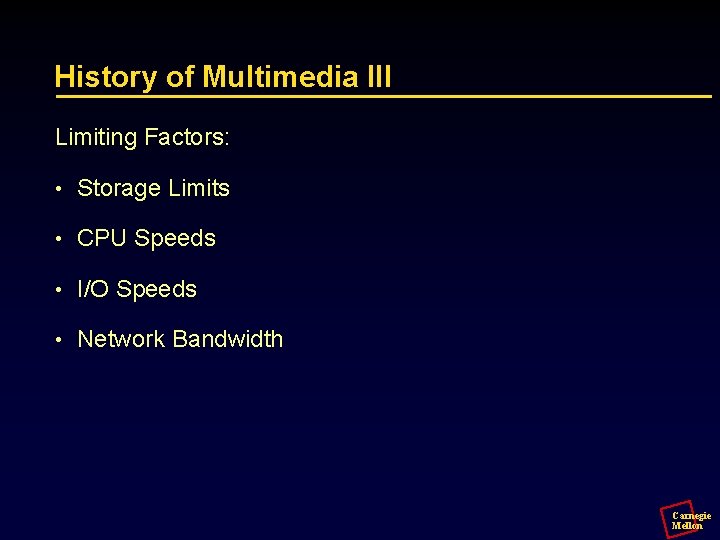 History of Multimedia III

Limiting Factors:

• Storage Limits

• CPU Speeds

• I/O Speeds

• Network Bandwidth

Carnegie Mellon